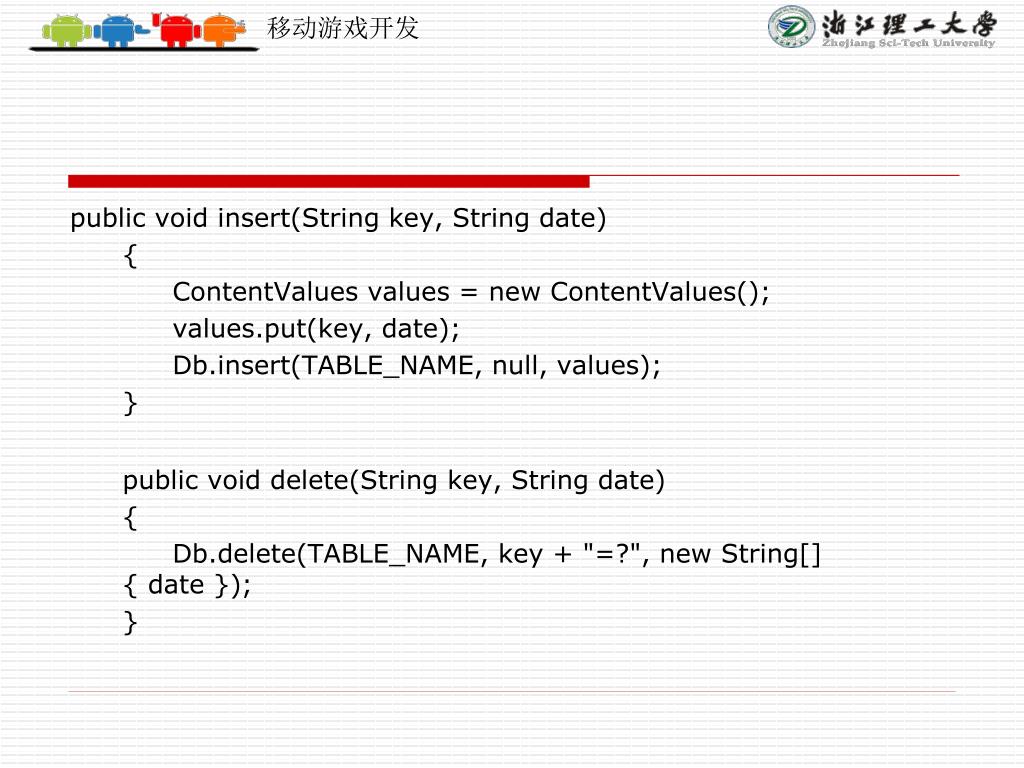 移动游戏开发

浙江理工大学
Zhejiang Sci-Tech University

public void insert(String key, String date)
{
ContentValues values = new ContentValues();
values.put(key, date);
Db.insert(TABLE_NAME, null, values);
}

public void delete(String key, String date)
{
Db.delete(TABLE_NAME, key + "=?", new String[] { date });
}